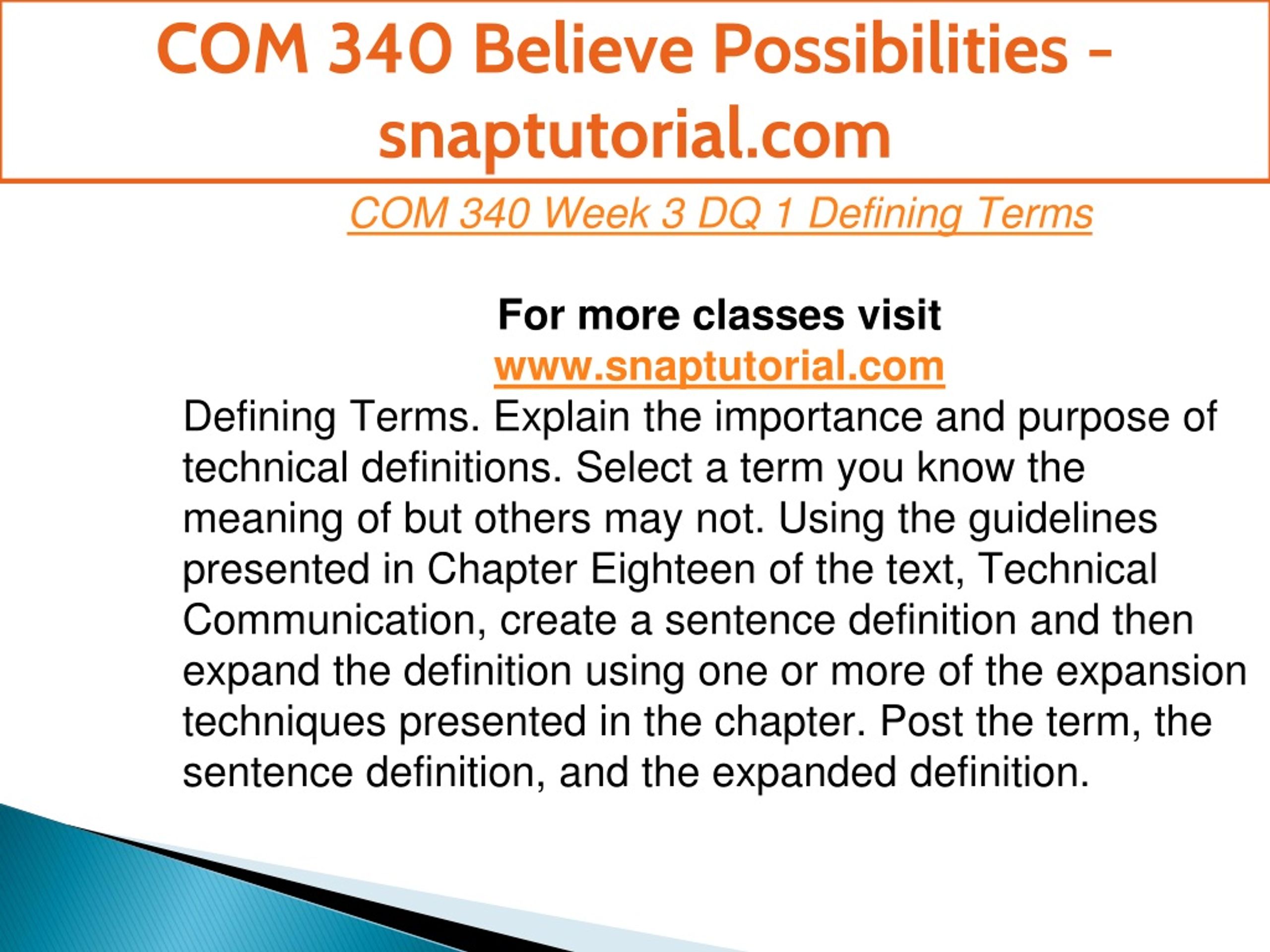 COM 340 Believe Possibilities - snaptutorial.com

COM 340 Week 3 DQ 1 Defining Terms

For more classes visit
www.snaptutorial.com

Defining Terms. Explain the importance and purpose of technical definitions. Select a term you know the meaning of but others may not. Using the guidelines presented in Chapter Eighteen of the text, Technical Communication, create a sentence definition and then expand the definition using one or more of the expansion techniques presented in the chapter. Post the term, the sentence definition, and the expanded definition.